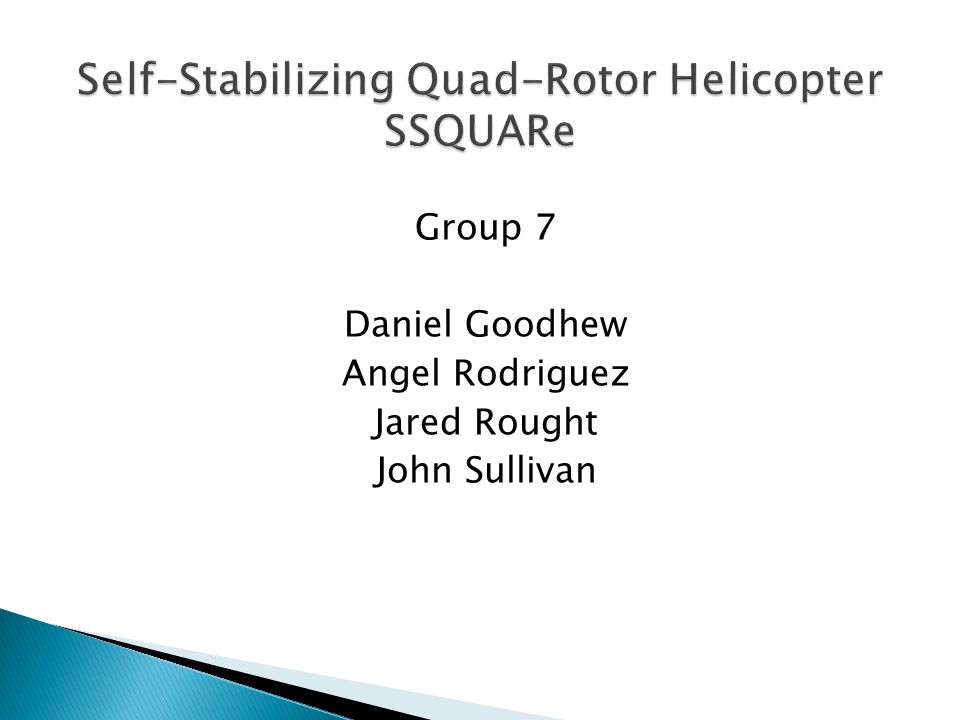 Self-Stabilizing Quad-Rotor Helicopter
SSQUARe

Group 7

Daniel Goodhew
Angel Rodriguez
Jared Rought
John Sullivan